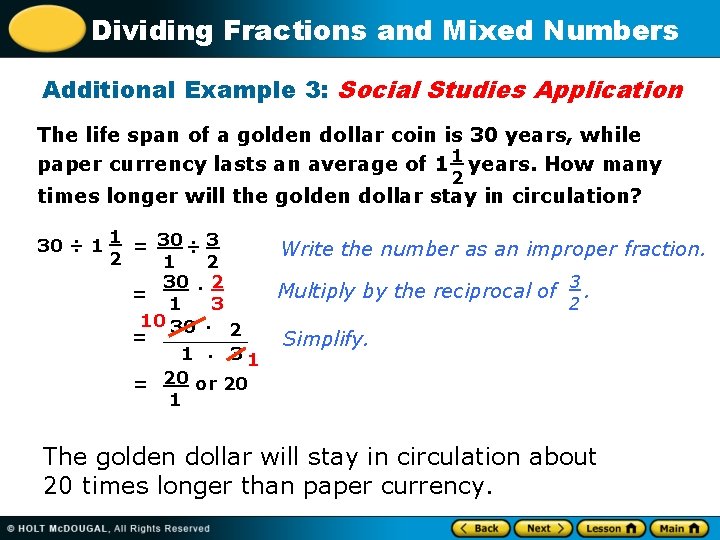 Dividing Fractions and Mixed Numbers

Additional Example 3: Social Studies Application

The life span of a golden dollar coin is 30 years, while paper currency lasts an average of $1\frac{1}{2}$ years. How many times longer will the golden dollar stay in circulation?

$30 \div 1\frac{1}{2} = \frac{30}{1} \div \frac{3}{2}$ Write the number as an improper fraction.

$= \frac{30}{1} \cdot \frac{2}{3}$ Multiply by the reciprocal of $\frac{3}{2}$.

$= \frac{\overset{10}{\cancel{30}} \cdot 2}{1 \cdot \underset{1}{\cancel{3}}}$ Simplify.

$= \frac{20}{1}$ or 20

The golden dollar will stay in circulation about 20 times longer than paper currency.

© HOLT McDOUGAL, All Rights Reserved

Back Next Lesson Main